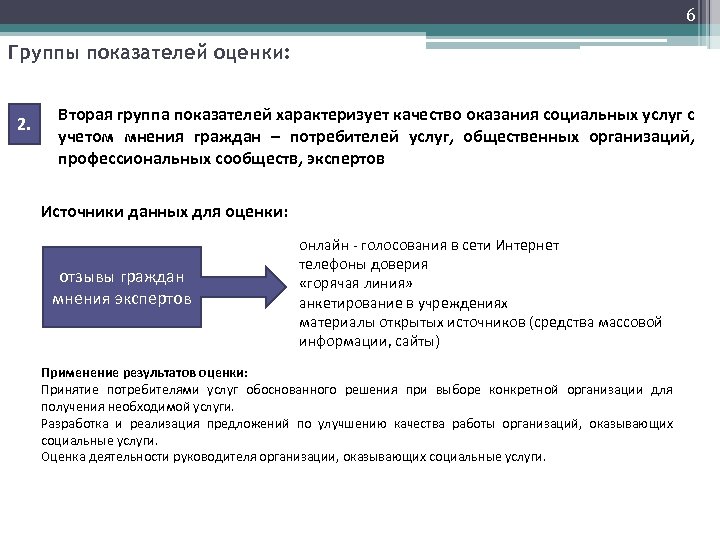 6

Группы показателей оценки:

2.

Вторая группа показателей характеризует качество оказания социальных услуг с учетом мнения граждан – потребителей услуг, общественных организаций, профессиональных сообществ, экспертов

Источники данных для оценки:

отзывы граждан
мнения экспертов

онлайн - голосования в сети Интернет
телефоны доверия
«горячая линия»
анкетирование в учреждениях
материалы открытых источников (средства массовой информации, сайты)

Применение результатов оценки:
Принятие потребителями услуг обоснованного решения при выборе конкретной организации для получения необходимой услуги.
Разработка и реализация предложений по улучшению качества работы организаций, оказывающих социальные услуги.
Оценка деятельности руководителя организации, оказывающих социальные услуги.